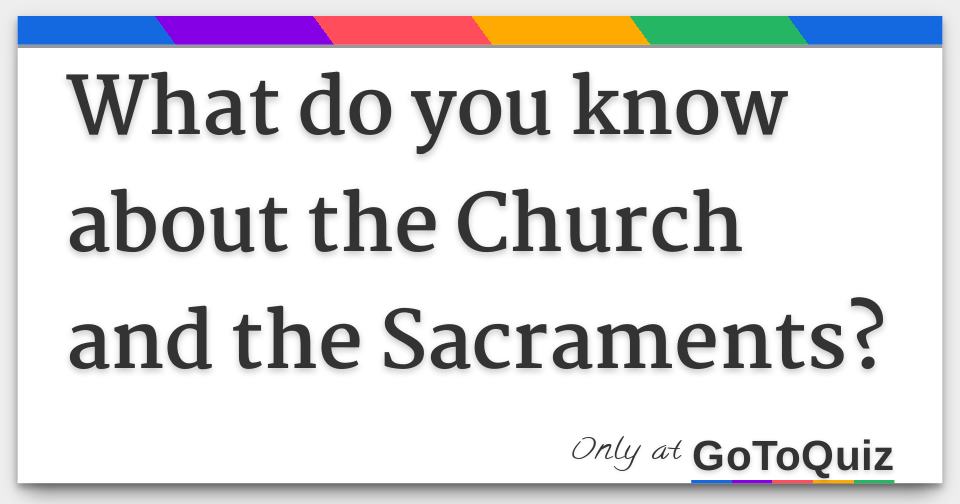 What do you know about the Church and the Sacraments?

Only at GoToQuiz